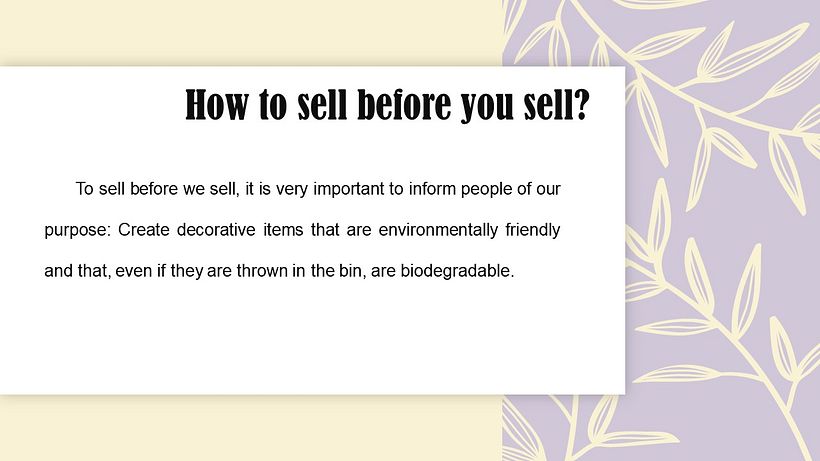 How to sell before you sell?

To sell before we sell, it is very important to inform people of our purpose: Create decorative items that are environmentally friendly and that, even if they are thrown in the bin, are biodegradable.